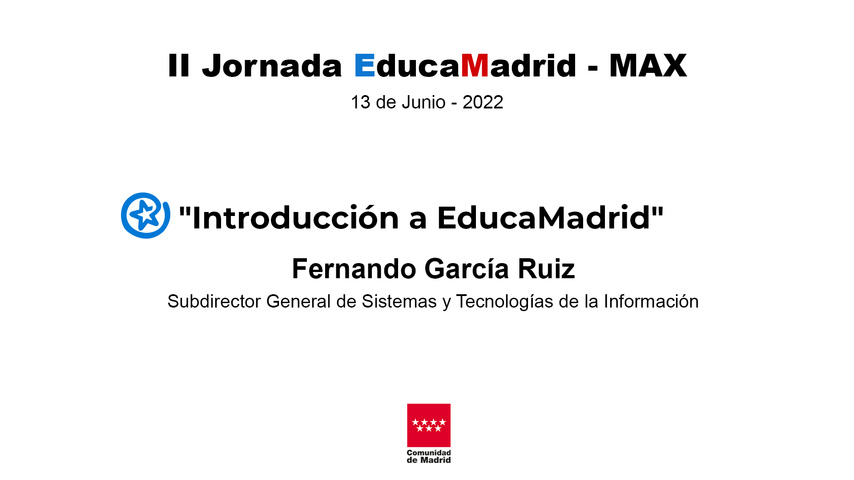 II Jornada EducaMadrid - MAX

13 de Junio - 2022

"Introducción a EducaMadrid"

Fernando García Ruiz

Subdirector General de Sistemas y Tecnologías de la Información

Comunidad de Madrid